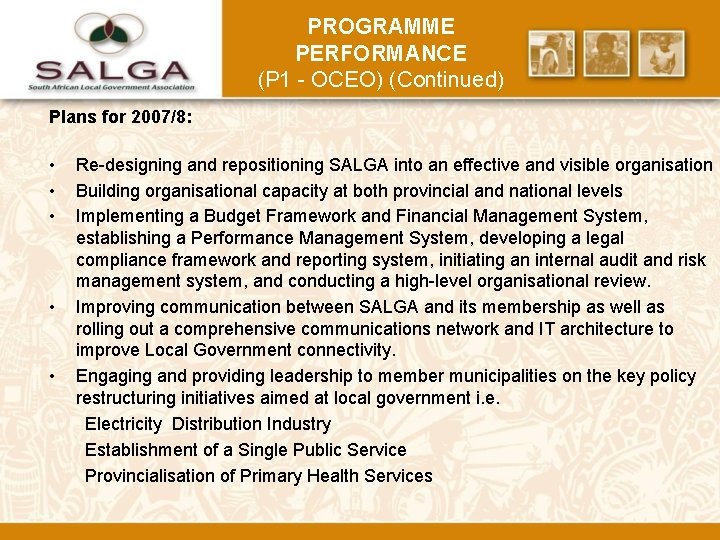 SALGA
South African Local Government Association

PROGRAMME PERFORMANCE
(P1 - OCEO) (Continued)

Plans for 2007/8:

• Re-designing and repositioning SALGA into an effective and visible organisation
• Building organisational capacity at both provincial and national levels
• Implementing a Budget Framework and Financial Management System, establishing a Performance Management System, developing a legal compliance framework and reporting system, initiating an internal audit and risk management system, and conducting a high-level organisational review.
• Improving communication between SALGA and its membership as well as rolling out a comprehensive communications network and IT architecture to improve Local Government connectivity.
• Engaging and providing leadership to member municipalities on the key policy restructuring initiatives aimed at local government i.e.
Electricity Distribution Industry
Establishment of a Single Public Service
Provincialisation of Primary Health Services